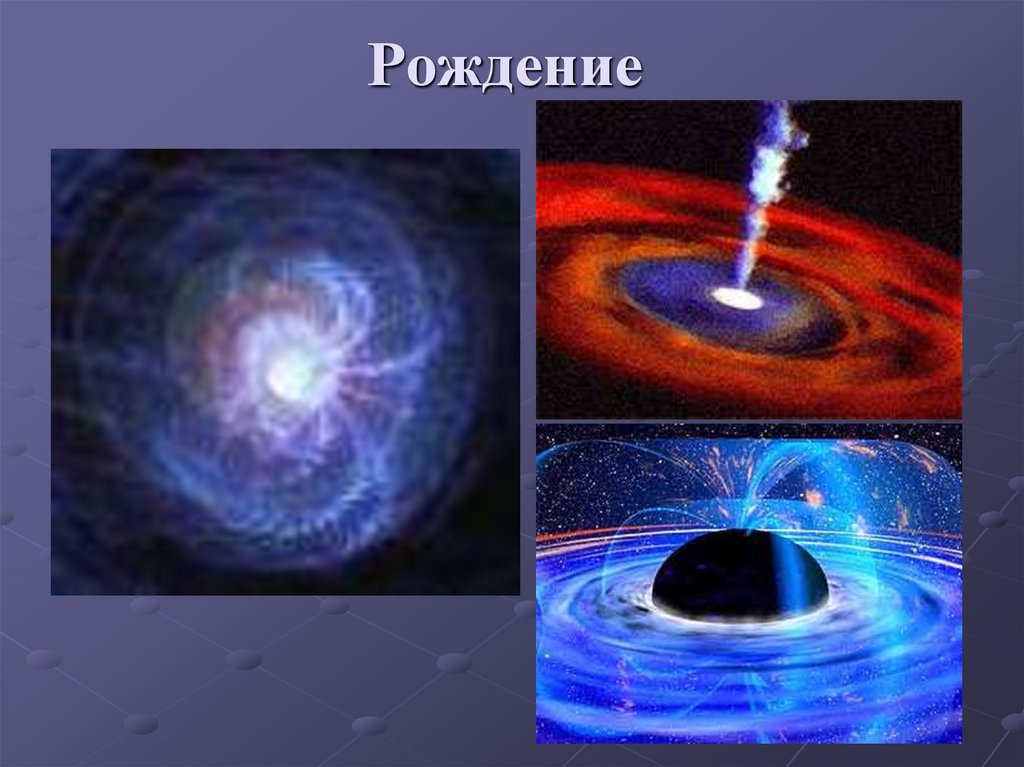 Рождение